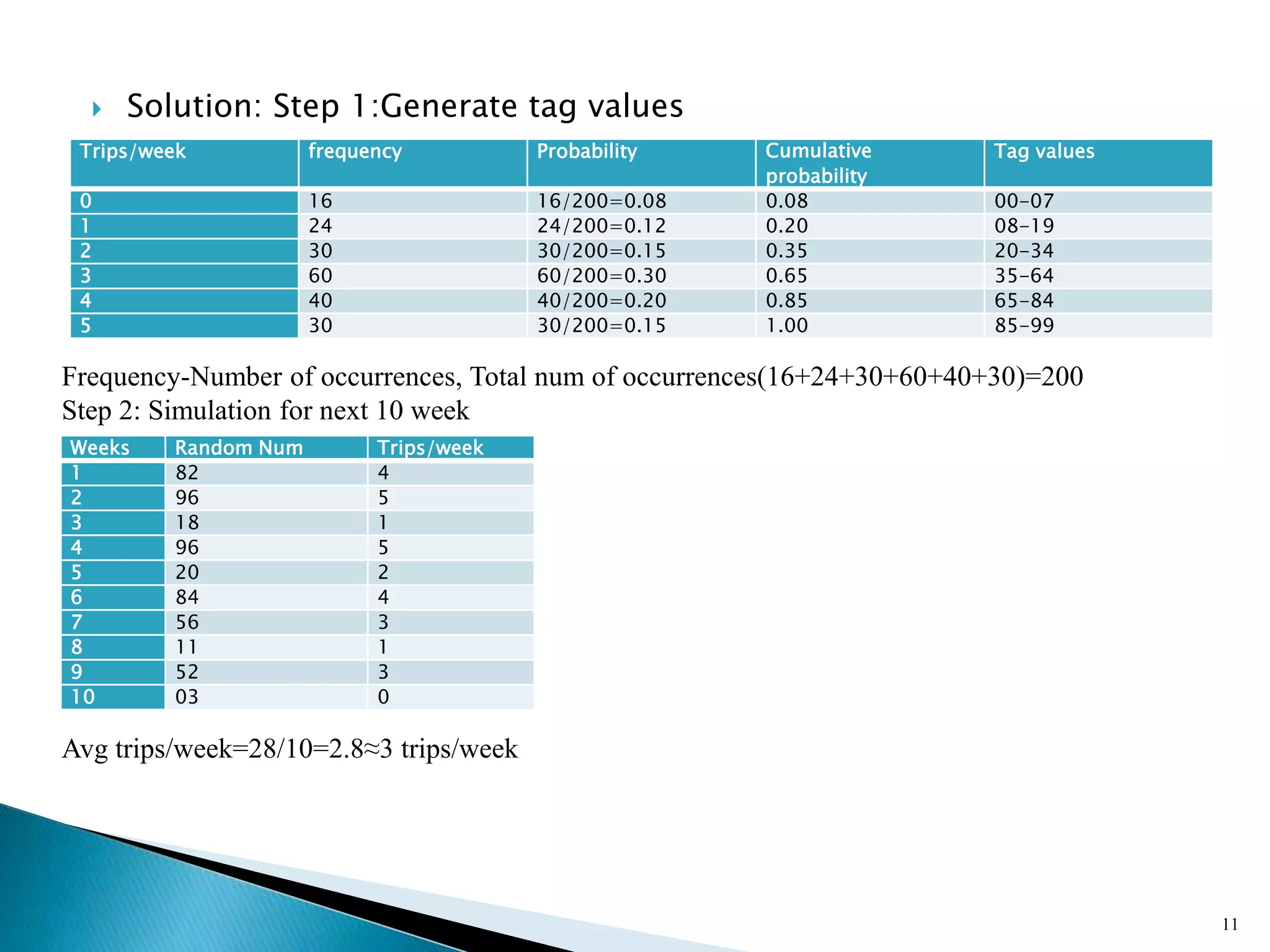 Solution: Step 1:Generate tag values

| Trips/week | frequency | Probability | Cumulative probability | Tag values |
|---|---|---|---|---|
| 0 | 16 | 16/200=0.08 | 0.08 | 00-07 |
| 1 | 24 | 24/200=0.12 | 0.20 | 08-19 |
| 2 | 30 | 30/200=0.15 | 0.35 | 20-34 |
| 3 | 60 | 60/200=0.30 | 0.65 | 35-64 |
| 4 | 40 | 40/200=0.20 | 0.85 | 65-84 |
| 5 | 30 | 30/200=0.15 | 1.00 | 85-99 |

Frequency-Number of occurrences, Total num of occurrences(16+24+30+60+40+30)=200
Step 2: Simulation for next 10 week

| Weeks | Random Num | Trips/week |
|---|---|---|
| 1 | 82 | 4 |
| 2 | 96 | 5 |
| 3 | 18 | 1 |
| 4 | 96 | 5 |
| 5 | 20 | 2 |
| 6 | 84 | 4 |
| 7 | 56 | 3 |
| 8 | 11 | 1 |
| 9 | 52 | 3 |
| 10 | 03 | 0 |

Avg trips/week=28/10=2.8≈3 trips/week

11